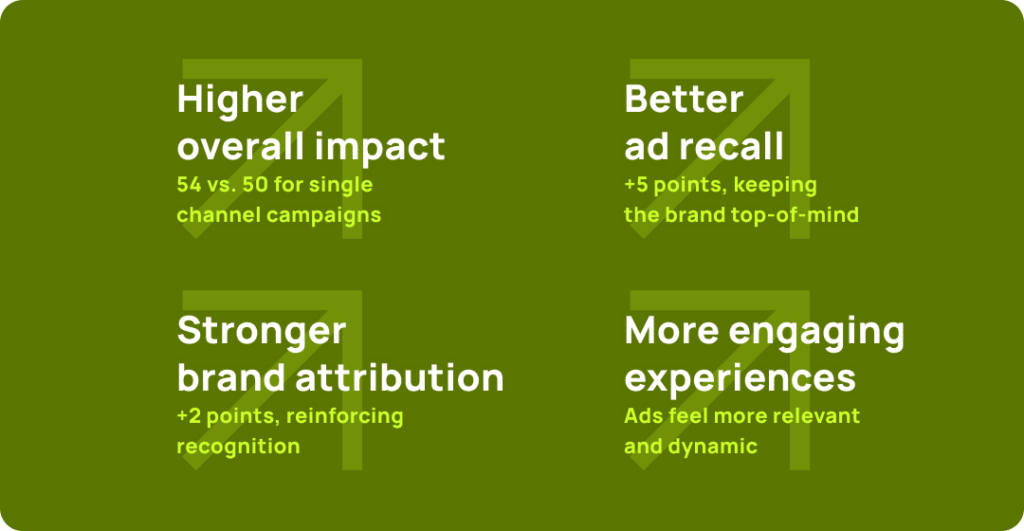 Higher overall impact
54 vs. 50 for single channel campaigns

Better ad recall
+5 points, keeping the brand top-of-mind

Stronger brand attribution
+2 points, reinforcing recognition

More engaging experiences
Ads feel more relevant and dynamic